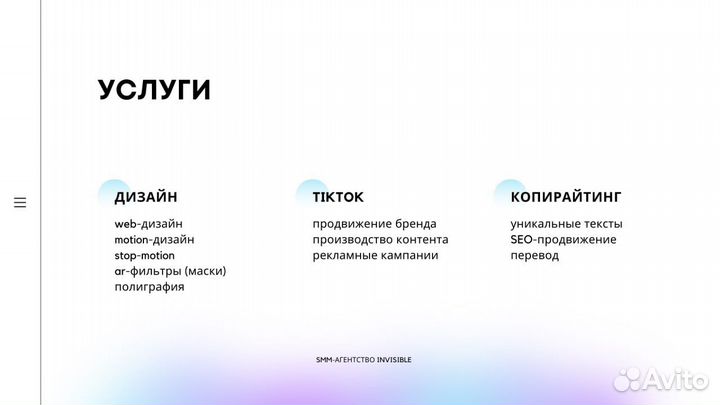 УСЛУГИ

ДИЗАЙН

web-дизайн
motion-дизайн
stop-motion
ar-фильтры (маски)
полиграфия

TIKTOK

продвижение бренда
производство контента
рекламные кампании

КОПИРАЙТИНГ

уникальные тексты
SEO-продвижение
перевод

SMM-АГЕНТСТВО INVISIBLE

Avito